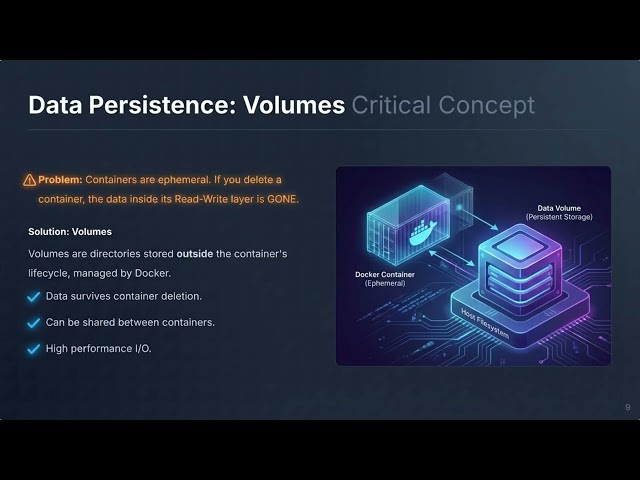 Data Persistence: Volumes Critical Concept

Problem: Containers are ephemeral. If you delete a container, the data inside its Read-Write layer is GONE.

Solution: Volumes

Volumes are directories stored outside the container's lifecycle, managed by Docker.

Data survives container deletion.

Can be shared between containers.

High performance I/O.

Data Volume
(Persistent Storage)

Docker Container
(Ephemeral)

Host Filesystem

9